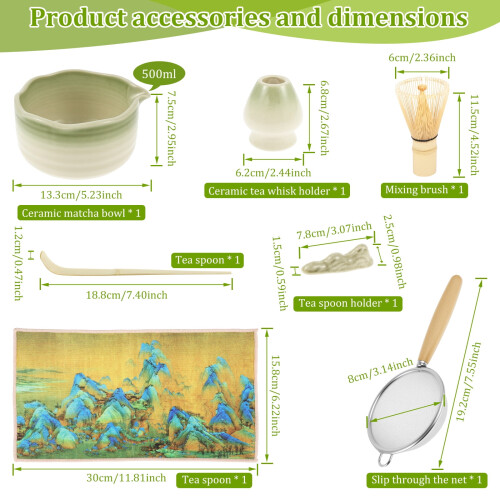 Product accessories and dimensions

500ml

7.5cm/2.95inch

13.3cm/5.23inch

Ceramic matcha bowl * 1

6.8cm/2.67inch

6.2cm/2.44inch

Ceramic tea whisk holder * 1

6cm/2.36inch

11.5cm/4.52inch

Mixing brush * 1

1.2cm/0.47inch

Tea spoon * 1

18.8cm/7.40inch

7.8cm/3.07inch

2.5cm/0.98inch

1.5cm/0.59inch

Tea spoon holder * 1

15.8cm/6.22inch

30cm/11.81inch

Tea spoon * 1

8cm/3.14inch

19.2cm/7.55inch

Slip through the net * 1